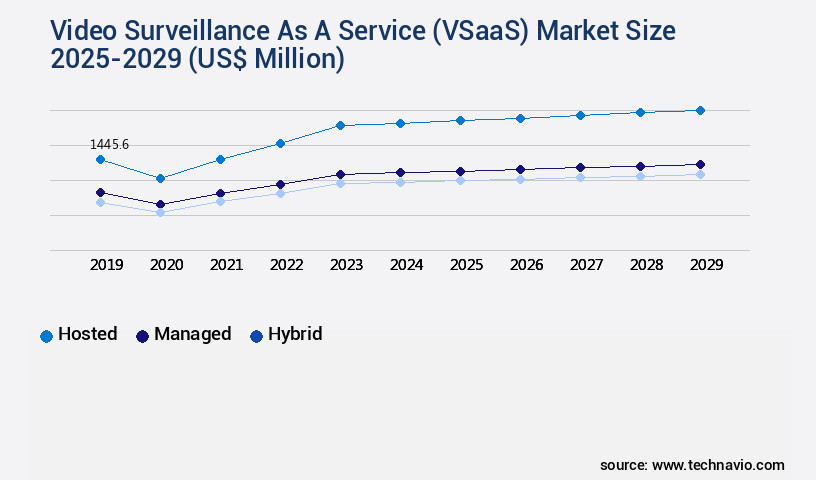 Video Surveillance As A Service (VSaaS) Market Size 2025-2029 (US$ Million)

1445.6

2019 2020 2021 2022 2023 2024 2025 2026 2027 2028 2029

Hosted Managed Hybrid

source: www.technavio.com